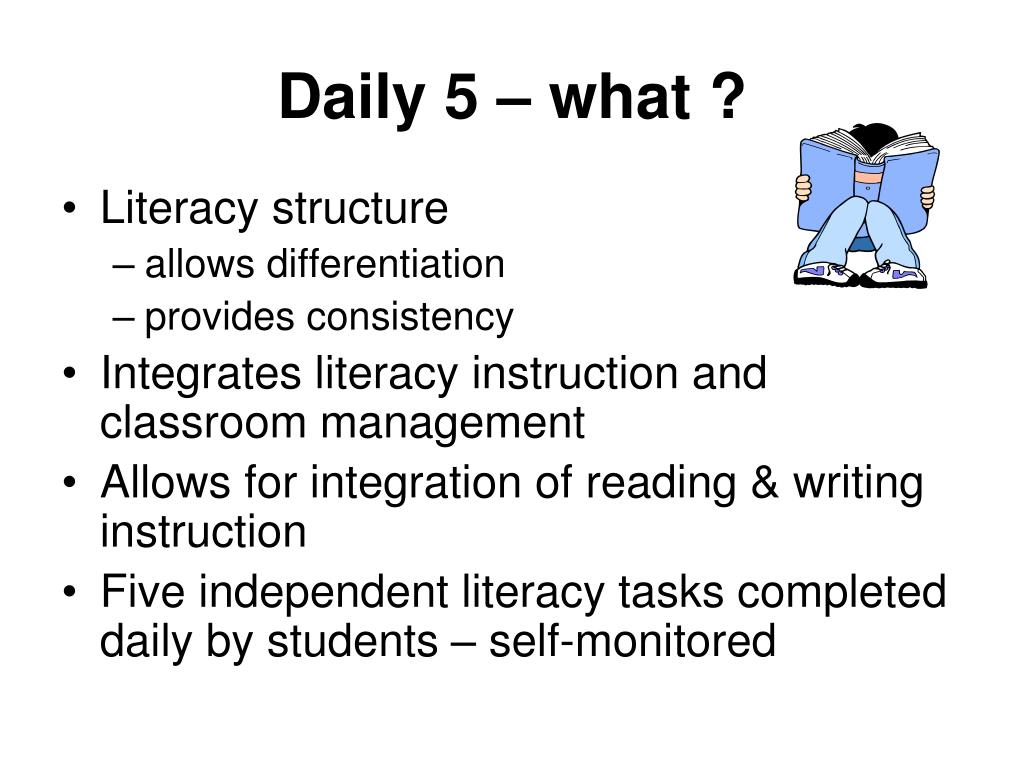 Daily 5 – what ?

• Literacy structure
– allows differentiation
– provides consistency
• Integrates literacy instruction and classroom management
• Allows for integration of reading & writing instruction
• Five independent literacy tasks completed daily by students – self-monitored